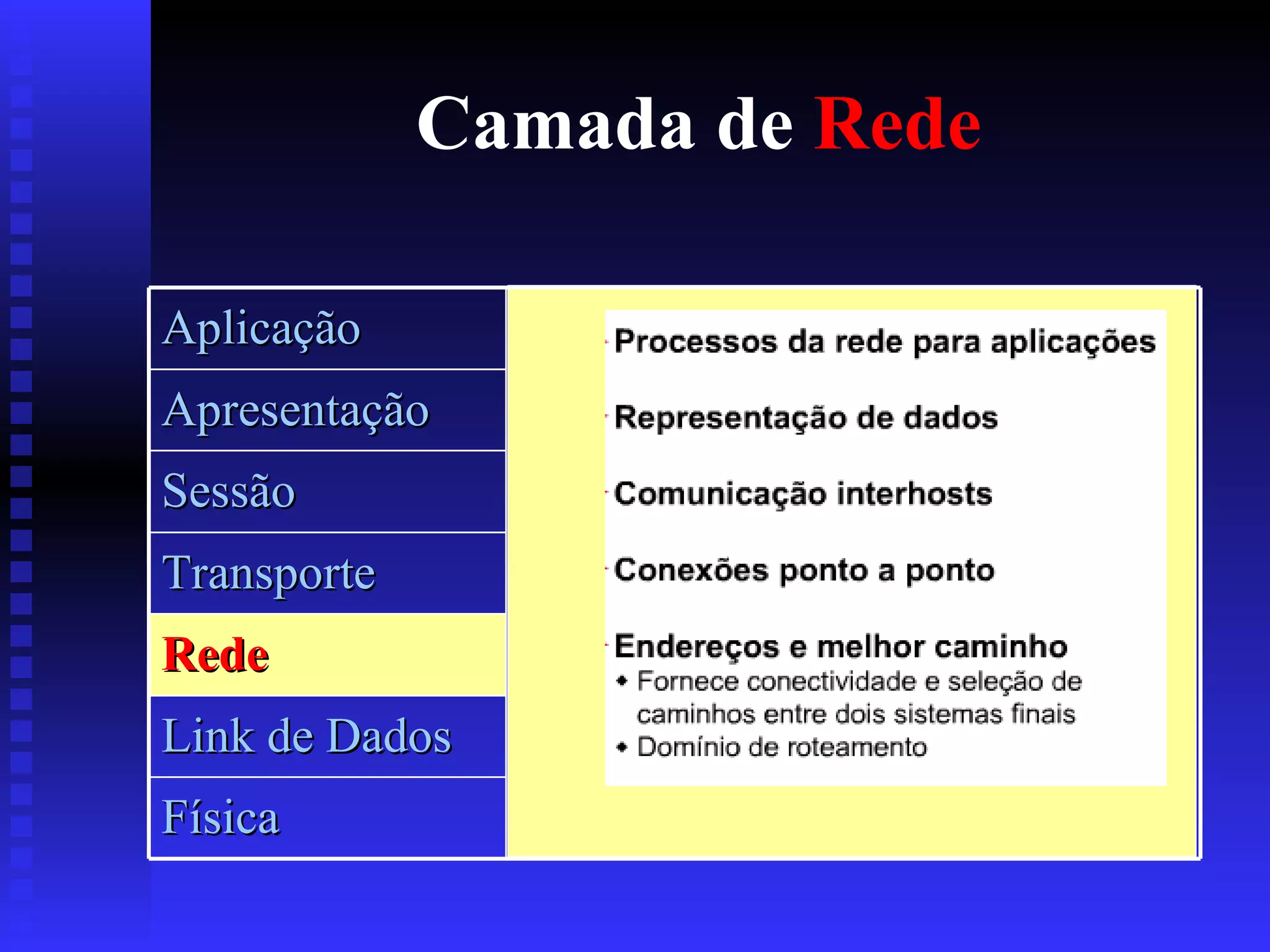 Camada de Rede

Aplicação

Apresentação

Sessão

Transporte

Rede

Link de Dados

Física

Processos da rede para aplicações

Representação de dados

Comunicação interhosts

Conexões ponto a ponto

Endereços e melhor caminho
• Fornece conectividade e seleção de caminhos entre dois sistemas finais
• Domínio de roteamento